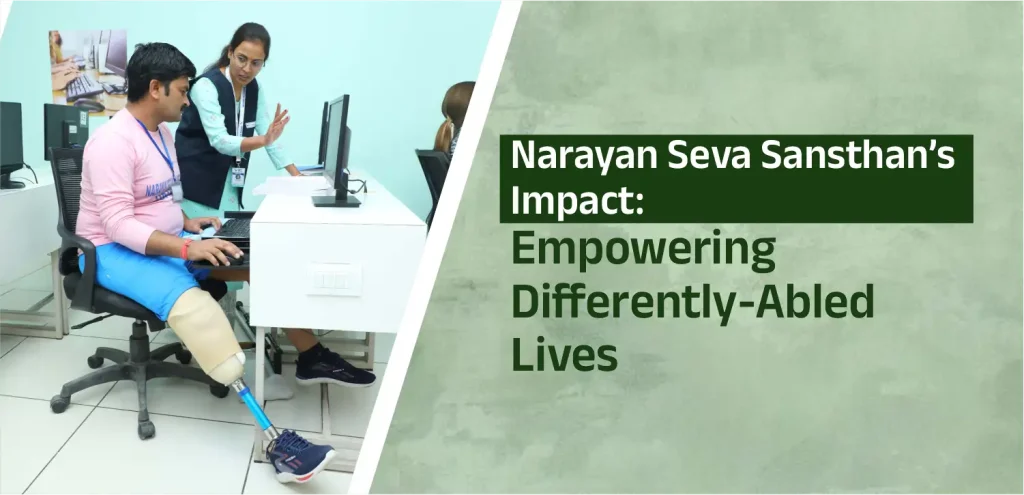 Narayan Seva Sansthan's Impact:
Empowering Differently-Abled Lives